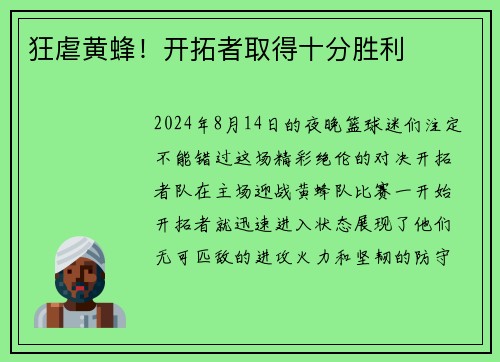 狂虐黄蜂！开拓者取得十分胜利

2024年8月14日的夜晚篮球迷们注定不能错过这场精彩绝伦的对决开拓者队在主场迎战黄蜂队比赛一开始开拓者就迅速进入状态展现了他们无可匹敌的进攻火力和坚韧的防守